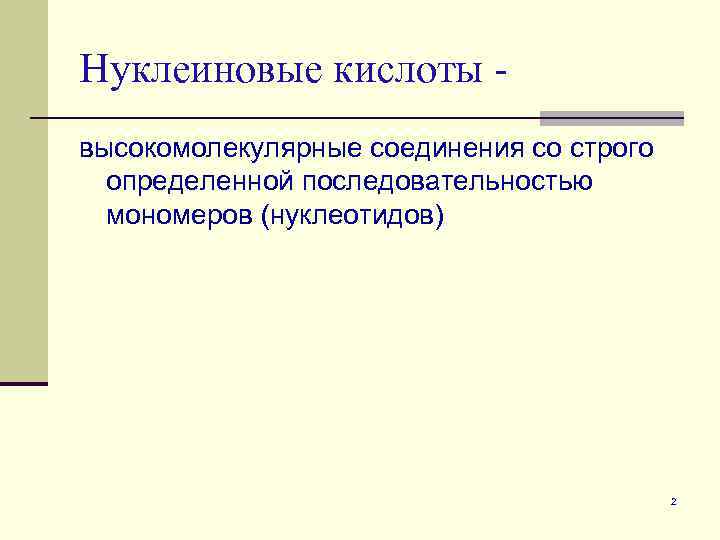 Нуклеиновые кислоты -

высокомолекулярные соединения со строго определенной последовательностью мономеров (нуклеотидов)

2